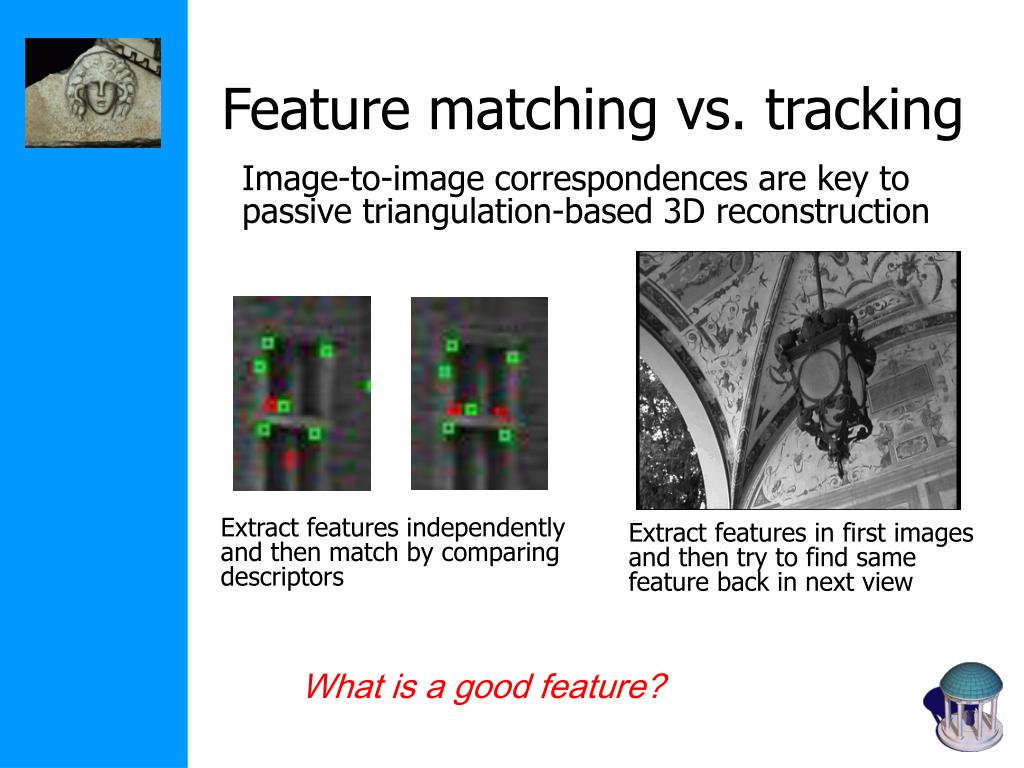 Feature matching vs. tracking

Image-to-image correspondences are key to passive triangulation-based 3D reconstruction

Extract features independently and then match by comparing descriptors

Extract features in first images and then try to find same feature back in next view

What is a good feature?